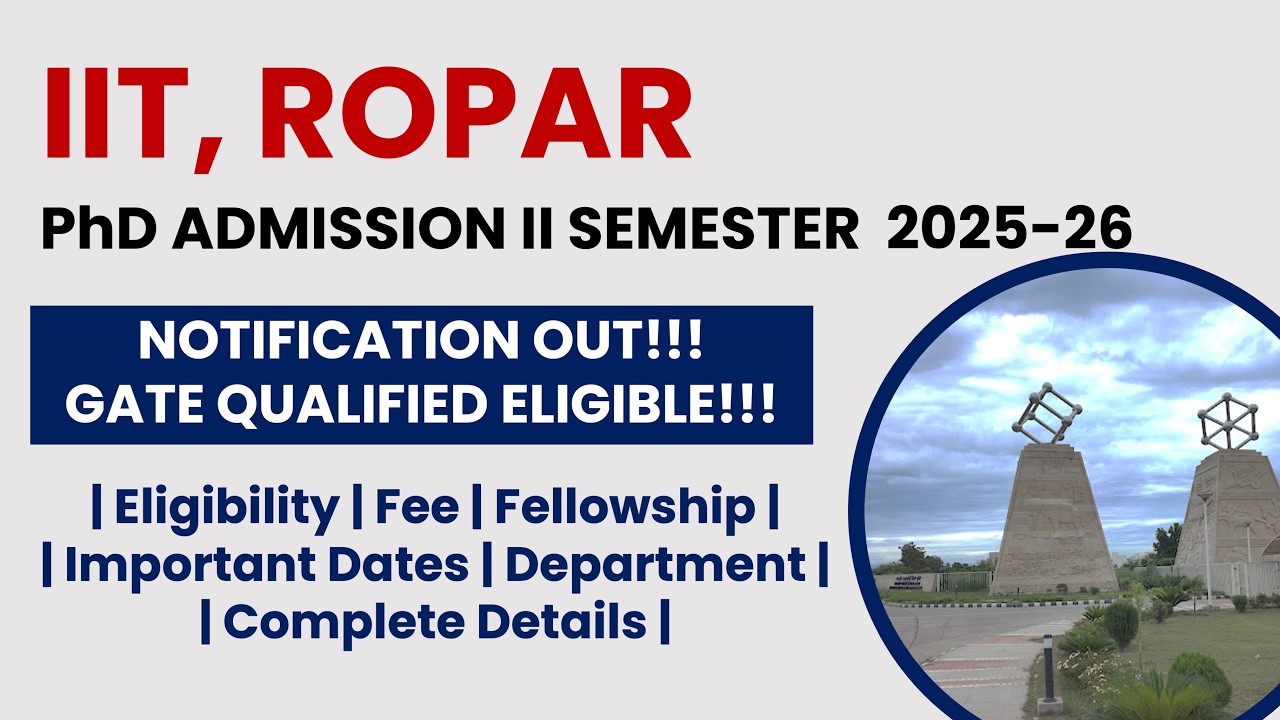 IIT, ROPAR

PhD ADMISSION II SEMESTER 2025-26

NOTIFICATION OUT!!!
GATE QUALIFIED ELIGIBLE!!!

| Eligibility | Fee | Fellowship |
| Important Dates | Department |
| Complete Details |